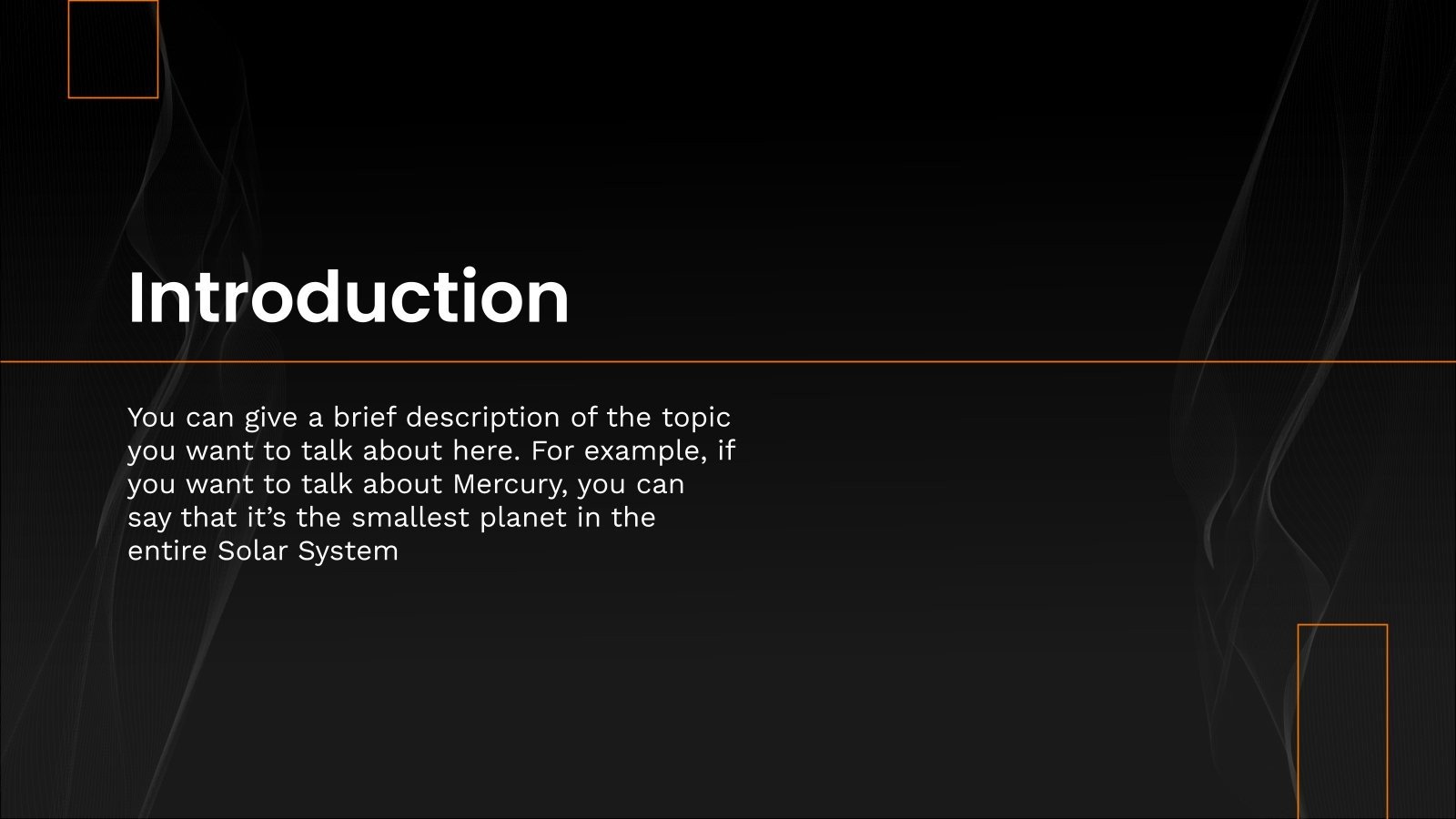 Introduction

You can give a brief description of the topic you want to talk about here. For example, if you want to talk about Mercury, you can say that it’s the smallest planet in the entire Solar System